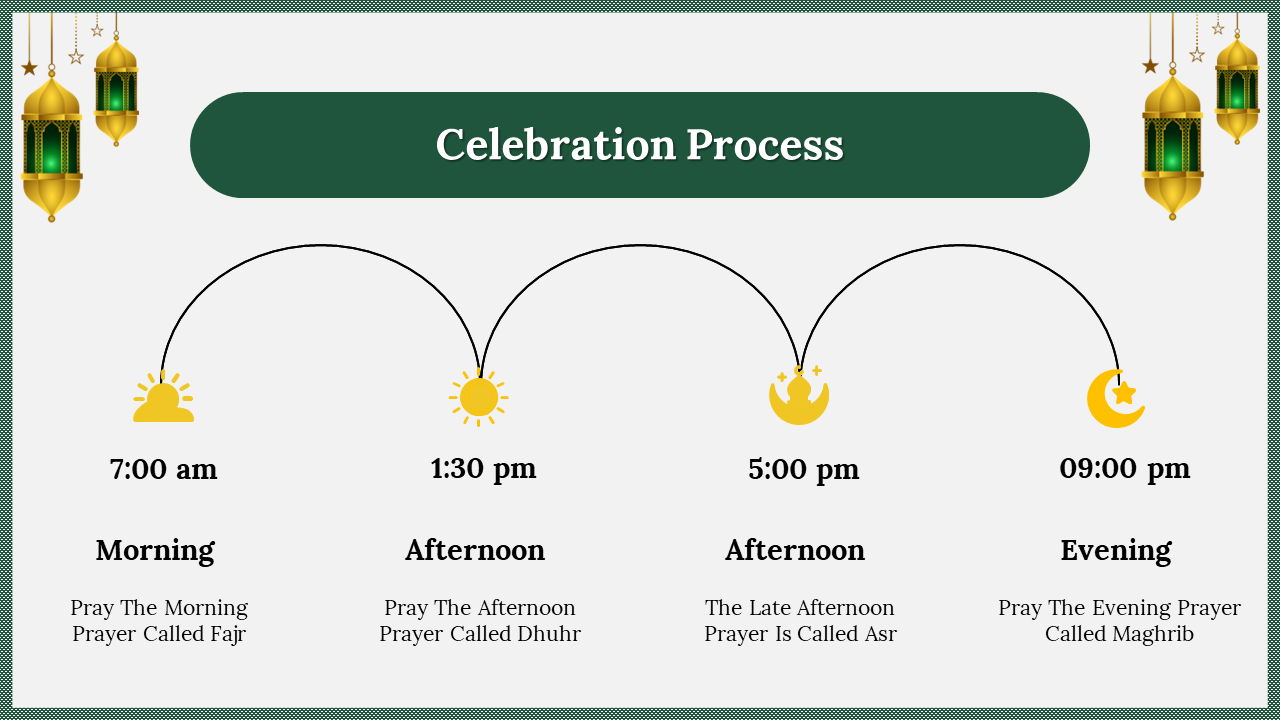 Celebration Process

7:00 am

Morning

Pray The Morning Prayer Called Fajr

1:30 pm

Afternoon

Pray The Afternoon Prayer Called Dhuhr

5:00 pm

Afternoon

The Late Afternoon Prayer Is Called Asr

09:00 pm

Evening

Pray The Evening Prayer Called Maghrib